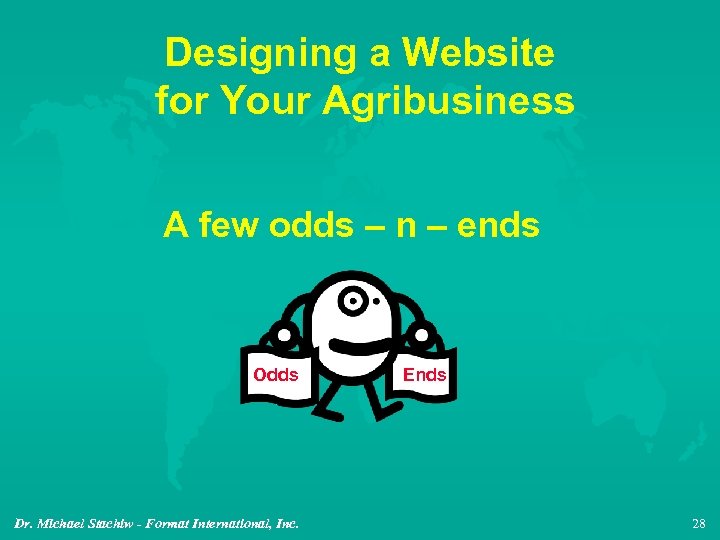 Designing a Website for Your Agribusiness

A few odds – n – ends

Odds

Ends

Dr. Michael Stachiw - Format International, Inc.

28